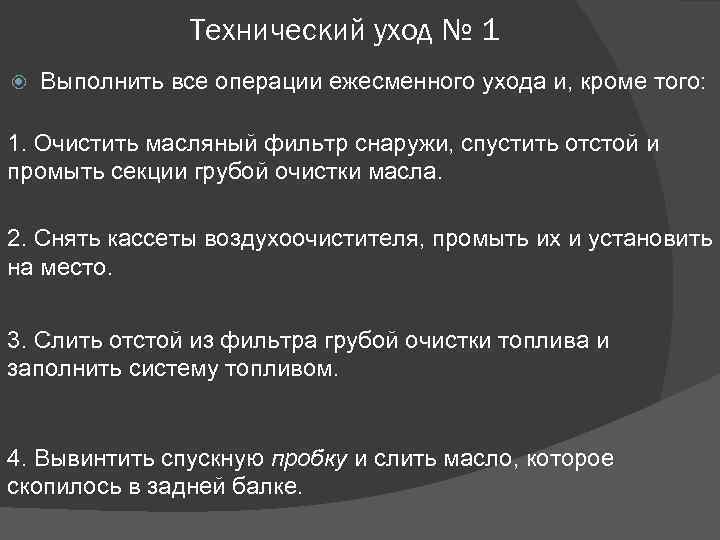 Технический уход № 1

Выполнить все операции ежесменного ухода и, кроме того:

1. Очистить масляный фильтр снаружи, спустить отстой и промыть секции грубой очистки масла.

2. Снять кассеты воздухоочистителя, промыть их и установить на место.

3. Слить отстой из фильтра грубой очистки топлива и заполнить систему топливом.

4. Вывинтить спускную пробку и слить масло, которое скопилось в задней балке.